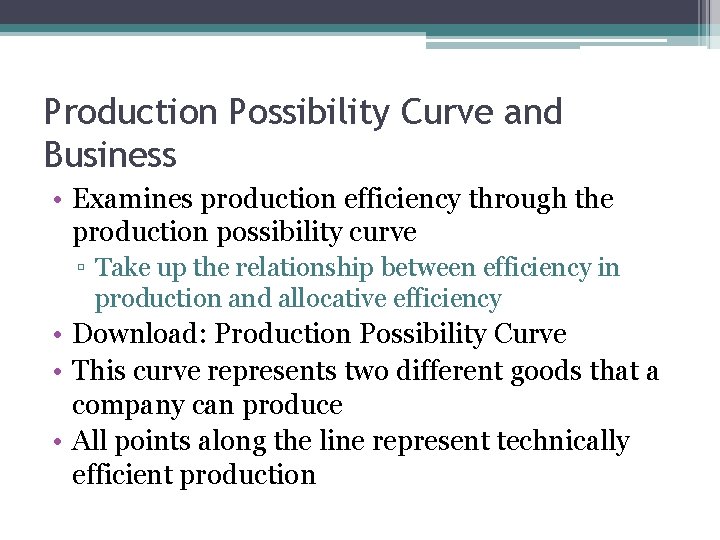 Production Possibility Curve and Business

• Examines production efficiency through the production possibility curve
▫ Take up the relationship between efficiency in production and allocative efficiency
• Download: Production Possibility Curve
• This curve represents two different goods that a company can produce
• All points along the line represent technically efficient production